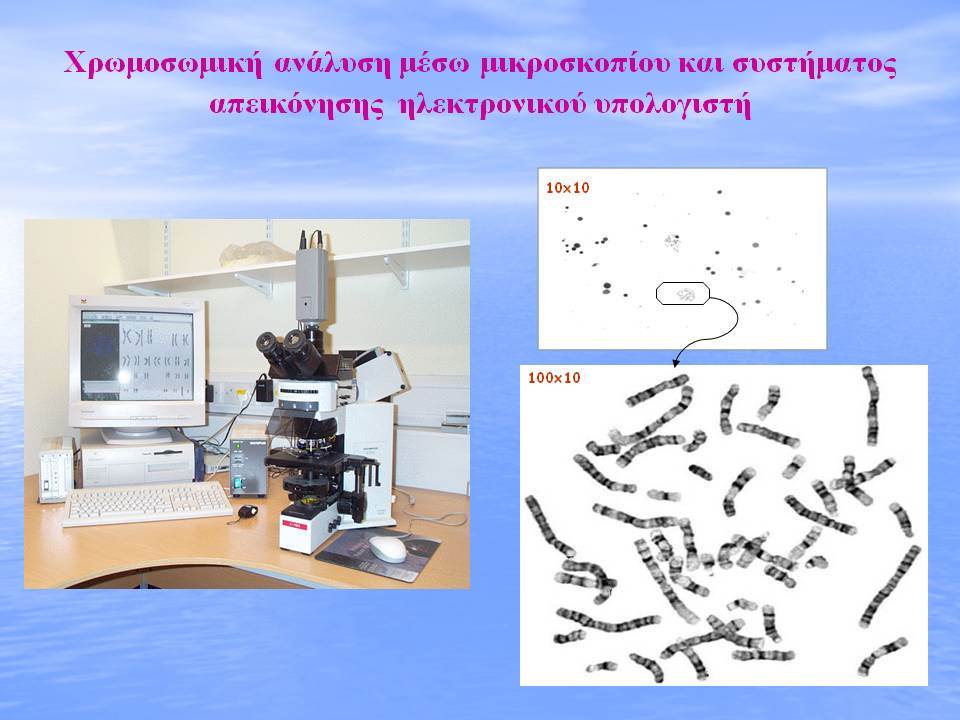 Χρωμοσωμική ανάλυση μέσω μικροσκοπίου και συστήματος απεικόνησης ηλεκτρονικού υπολογιστή

10x10

100x10